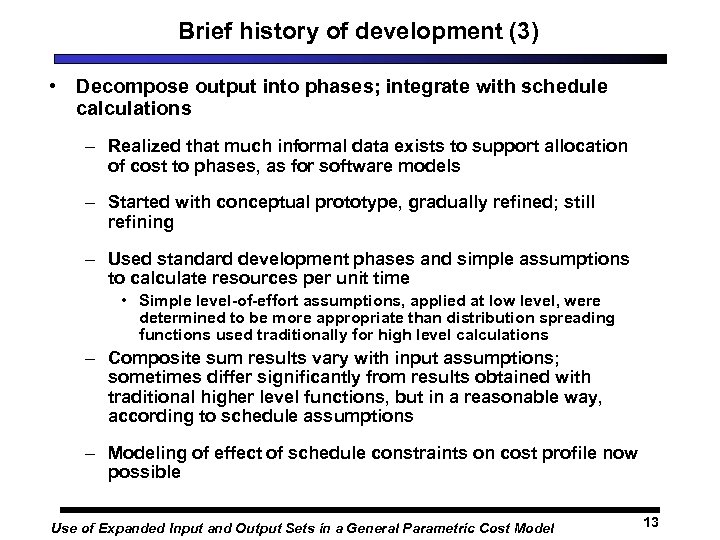 Brief history of development (3)

• Decompose output into phases; integrate with schedule calculations

– Realized that much informal data exists to support allocation of cost to phases, as for software models

– Started with conceptual prototype, gradually refined; still refining

– Used standard development phases and simple assumptions to calculate resources per unit time

• Simple level-of-effort assumptions, applied at low level, were determined to be more appropriate than distribution spreading functions used traditionally for high level calculations

– Composite sum results vary with input assumptions; sometimes differ significantly from results obtained with traditional higher level functions, but in a reasonable way, according to schedule assumptions

– Modeling of effect of schedule constraints on cost profile now possible

Use of Expanded Input and Output Sets in a General Parametric Cost Model

13